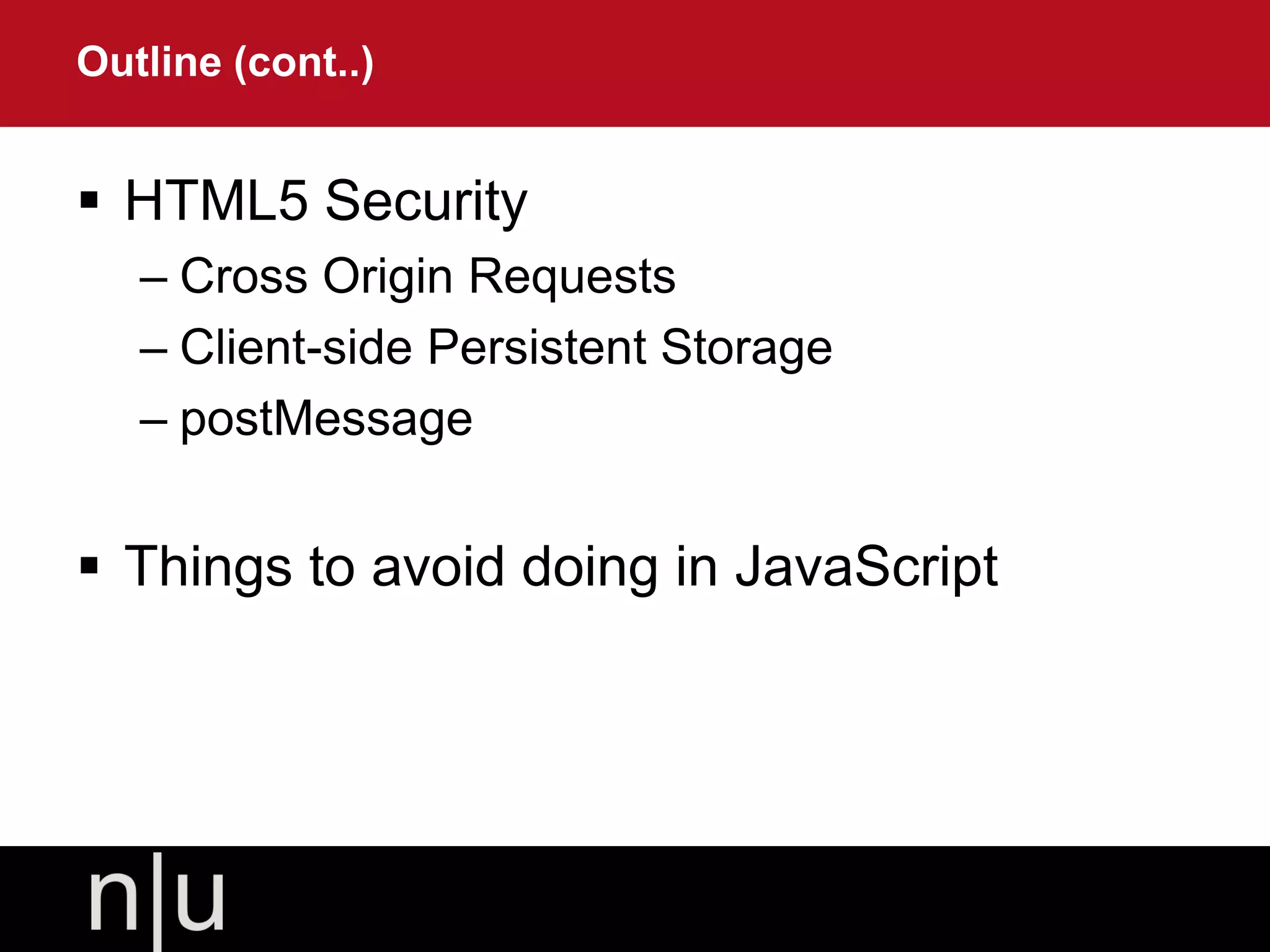 Outline (cont..)

▪ HTML5 Security
– Cross Origin Requests
– Client-side Persistent Storage
– postMessage

▪ Things to avoid doing in JavaScript

n|u